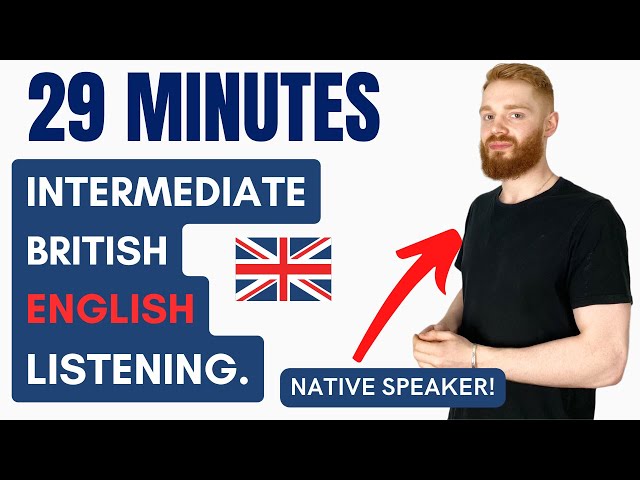 29 MINUTES

INTERMEDIATE
BRITISH
ENGLISH
LISTENING.

NATIVE SPEAKER!